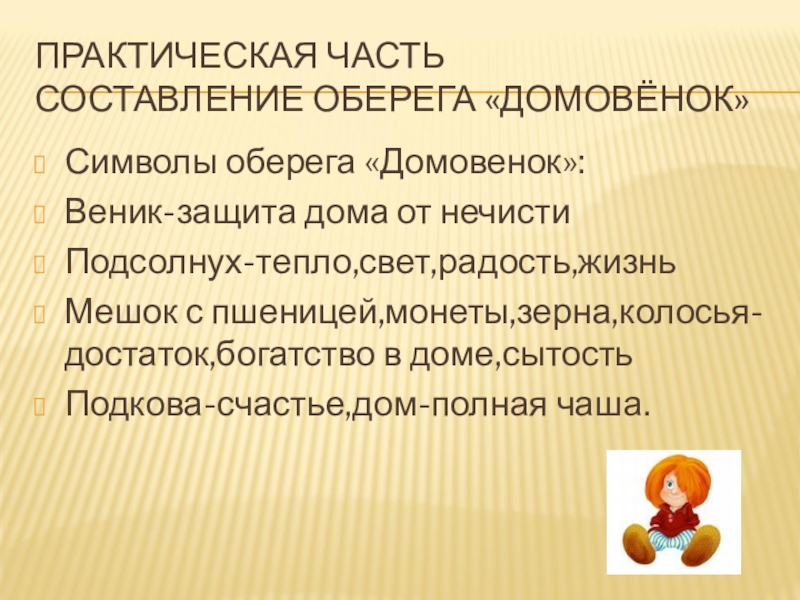 ПРАКТИЧЕСКАЯ ЧАСТЬ
СОСТАВЛЕНИЕ ОБЕРЕГА «ДОМОВЁНОК»

Символы оберега «Домовенок»:
Веник-защита дома от нечисти
Подсолнух-тепло,свет,радость,жизнь
Мешок с пшеницей,монеты,зерна,колосья-достаток,богатство в доме,сытость
Подкова-счастье,дом-полная чаша.